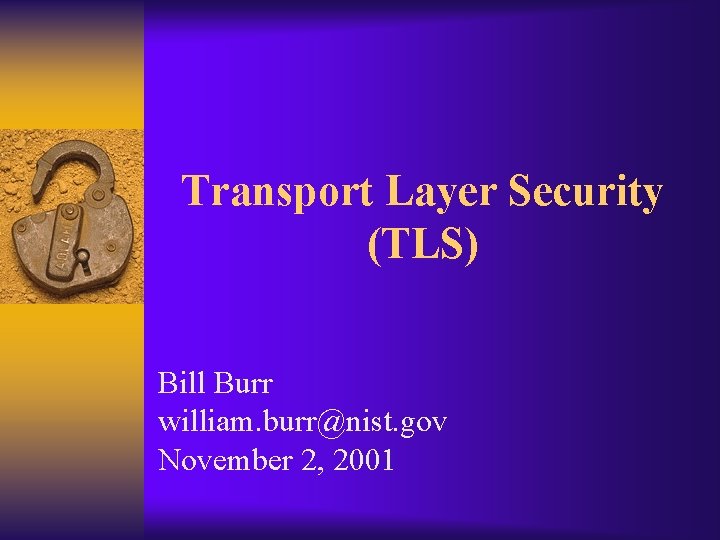 Transport Layer Security (TLS)

Bill Burr
william.burr@nist.gov
November 2, 2001